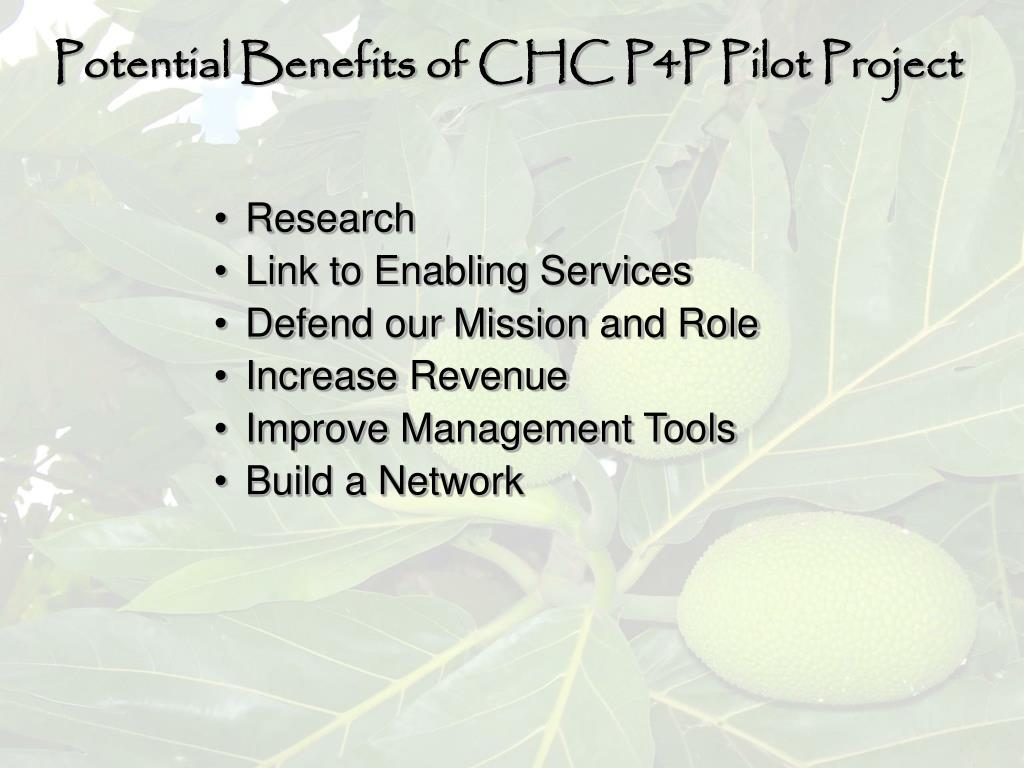 Potential Benefits of CHC P4P Pilot Project

• Research
• Link to Enabling Services
• Defend our Mission and Role
• Increase Revenue
• Improve Management Tools
• Build a Network